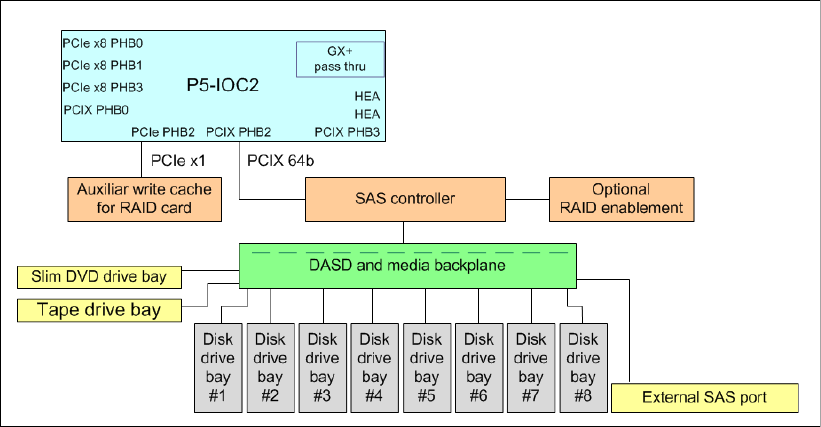 PCIe x8 PHB0
PCIe x8 PHB1
PCIe x8 PHB3
PCIX PHB0
P5-IOC2
GX+ pass thru
HEA
HEA
PCIe PHB2
PCIX PHB2
PCIX PHB3

PCIe x1
PCIX 64b

Auxiliar write cache for RAID card
SAS controller
Optional RAID enablement

DASD and media backplane
Slim DVD drive bay
Tape drive bay

Disk drive bay #1
Disk drive bay #2
Disk drive bay #3
Disk drive bay #4
Disk drive bay #5
Disk drive bay #6
Disk drive bay #7
Disk drive bay #8

External SAS port